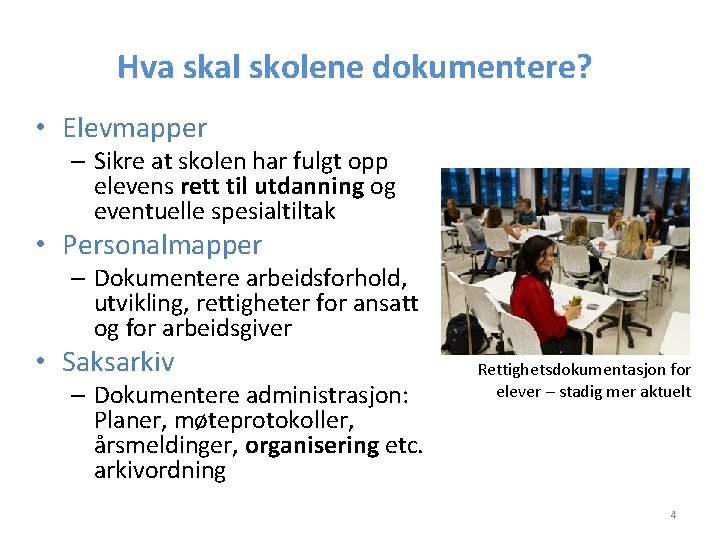 Hva skal skolene dokumentere?

• Elevmapper
  – Sikre at skolen har fulgt opp elevens rett til utdanning og eventuelle spesialtiltak
• Personalmapper
  – Dokumentere arbeidsforhold, utvikling, rettigheter for ansatt og for arbeidsgiver
• Saksarkiv
  – Dokumentere administrasjon: Planer, møteprotokoller, årsmeldinger, organisering etc. arkivordning

Rettighetsdokumentasjon for elever – stadig mer aktuelt

4